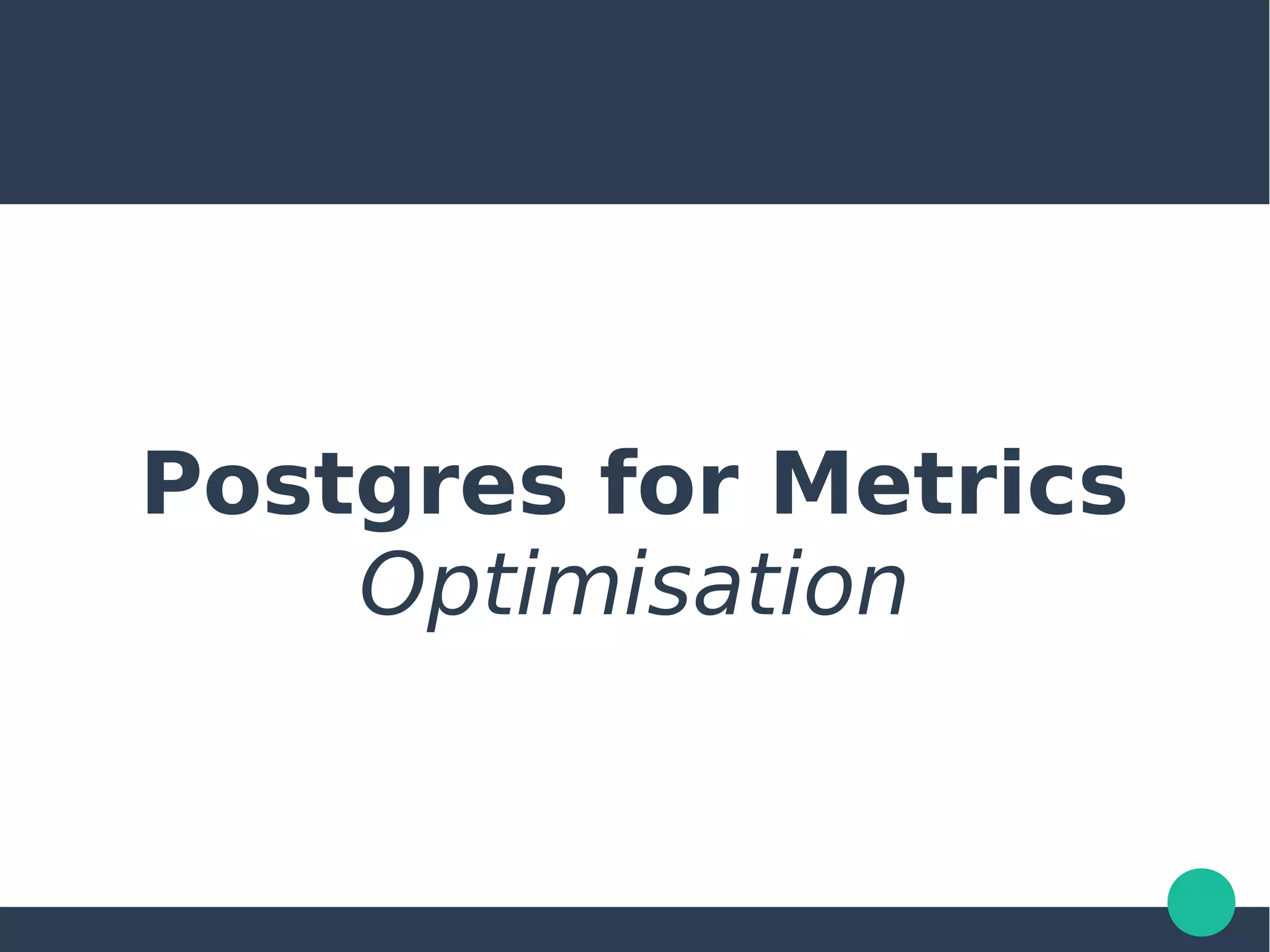 Postgres for Metrics
Optimisation